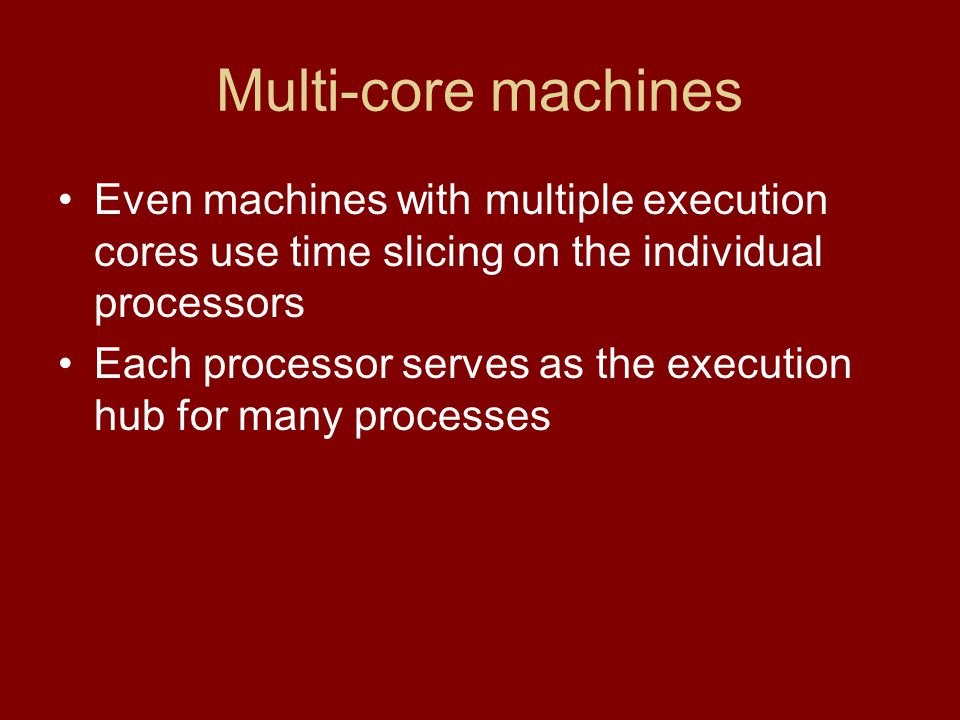 Multi-core machines

• Even machines with multiple execution cores use time slicing on the individual processors
• Each processor serves as the execution hub for many processes